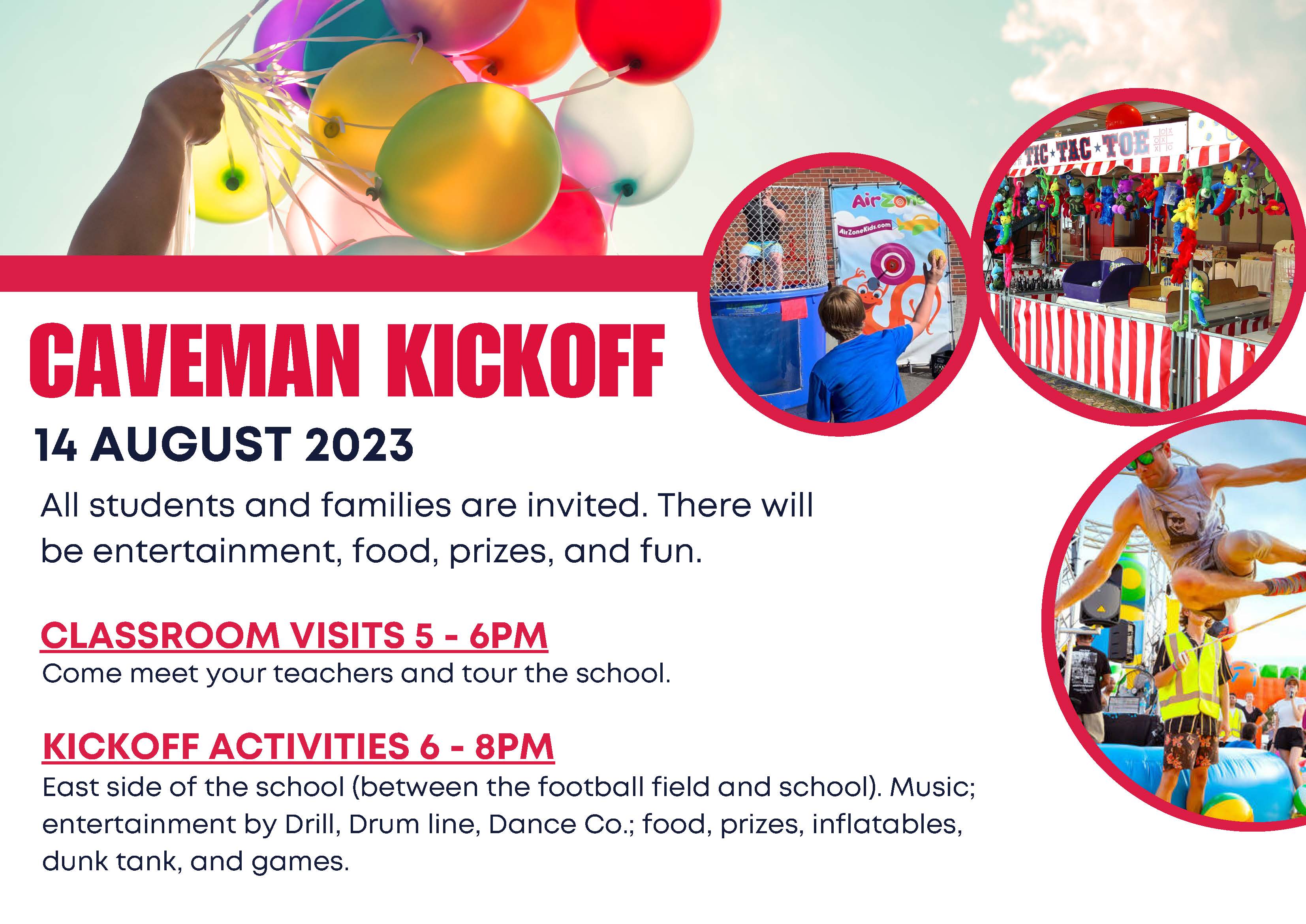 AirZone

AirZoneKids.com

TIC TAC TOE

CAVEMAN KICKOFF

14 AUGUST 2023

All students and families are invited. There will be entertainment, food, prizes, and fun.

CLASSROOM VISITS 5 - 6PM

Come meet your teachers and tour the school.

KICKOFF ACTIVITIES 6 - 8PM

East side of the school (between the football field and school). Music; entertainment by Drill, Drum line, Dance Co.; food, prizes, inflatables, dunk tank, and games.